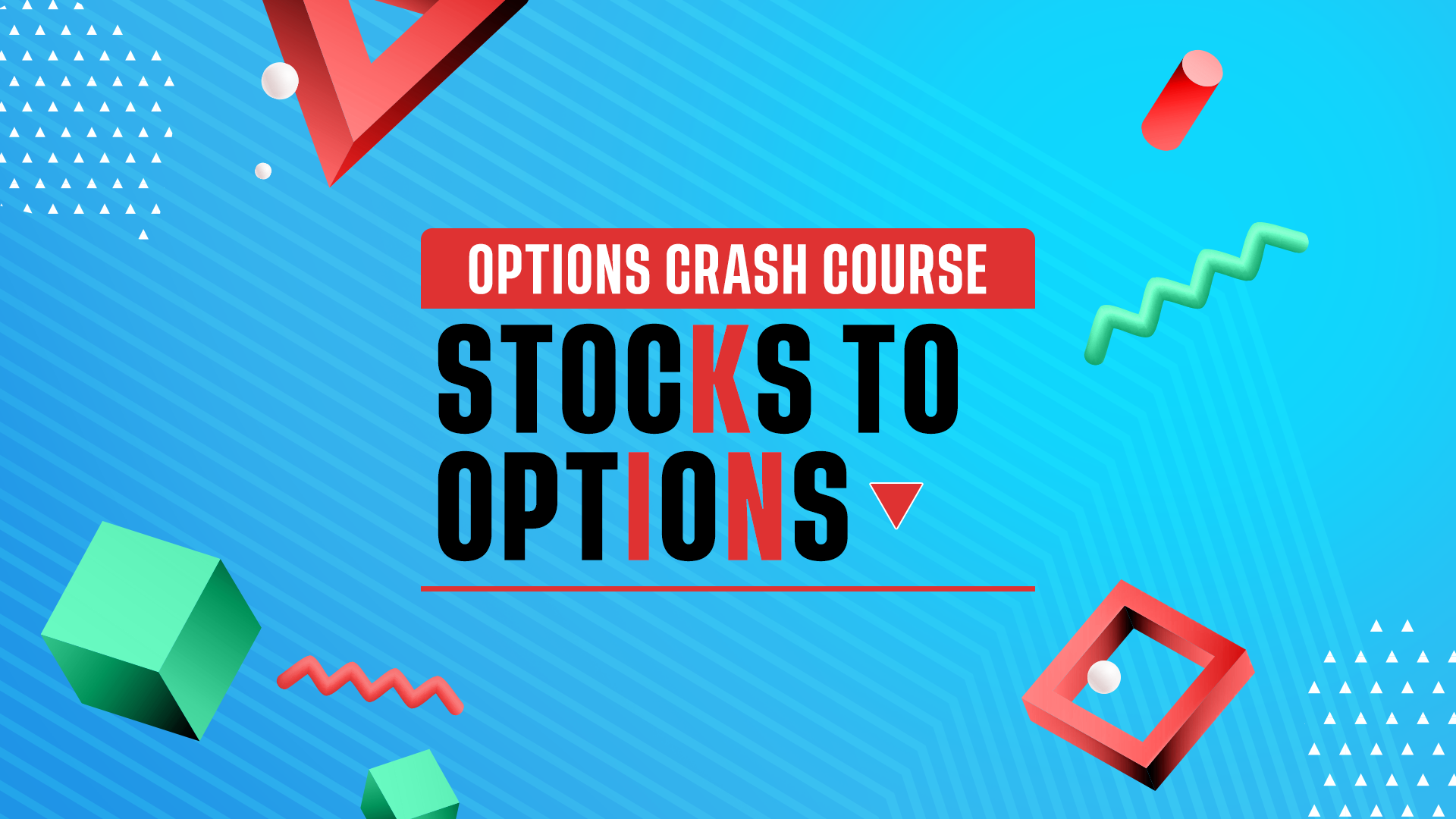 OPTIONS CRASH COURSE

STOCKS TO OPTIONS